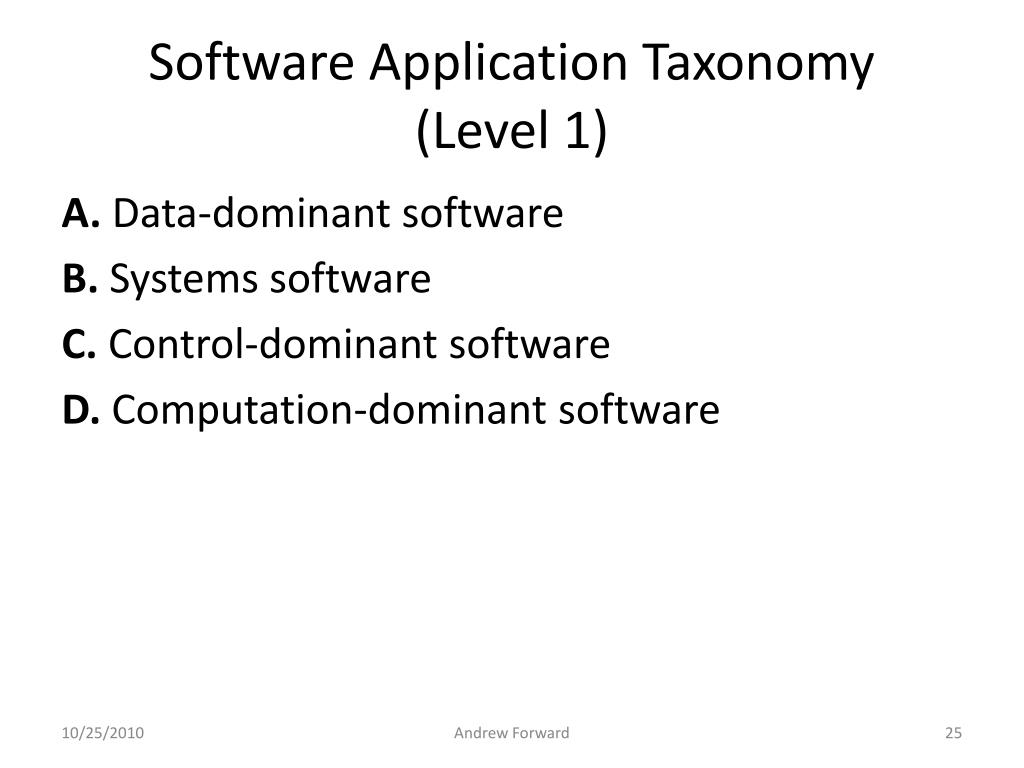 Software Application Taxonomy (Level 1)

A. Data-dominant software

B. Systems software

C. Control-dominant software

D. Computation-dominant software

10/25/2010

Andrew Forward

25